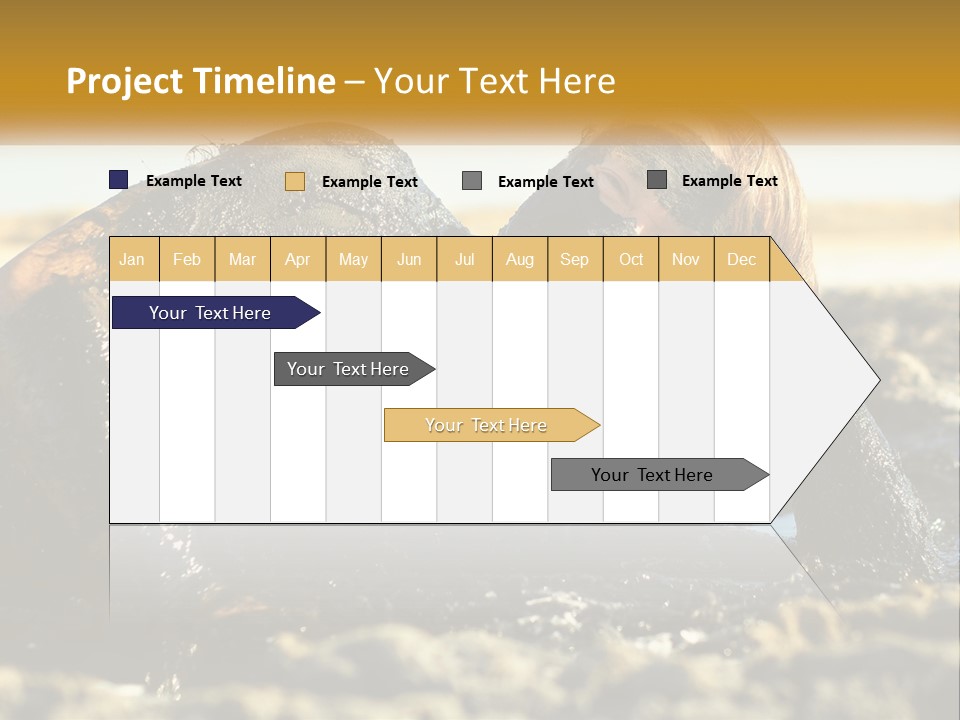 Project Timeline – Your Text Here

Example Text Example Text Example Text Example Text

| Jan | Feb | Mar | Apr | May | Jun | Jul | Aug | Sep | Oct | Nov | Dec |
|---|---|---|---|---|---|---|---|---|---|---|---|

Your Text Here

Your Text Here

Your Text Here

Your Text Here